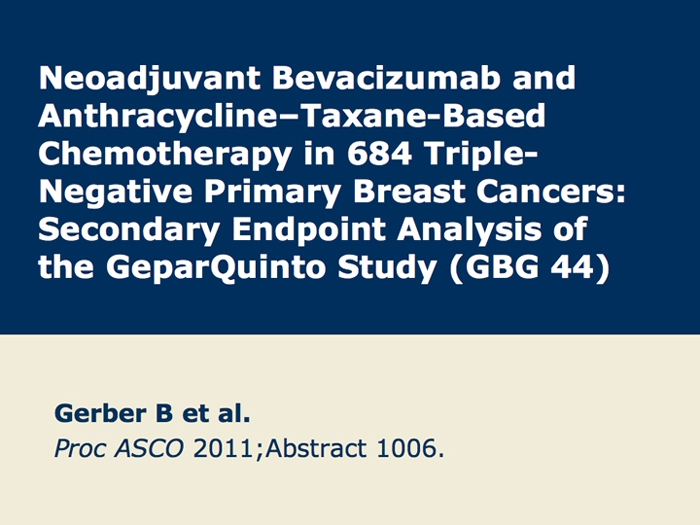 Neoadjuvant Bevacizumab and Anthracycline–Taxane-Based Chemotherapy in 684 Triple-Negative Primary Breast Cancers: Secondary Endpoint Analysis of the GeparQuinto Study (GBG 44)

Gerber B et al.
Proc ASCO 2011;Abstract 1006.